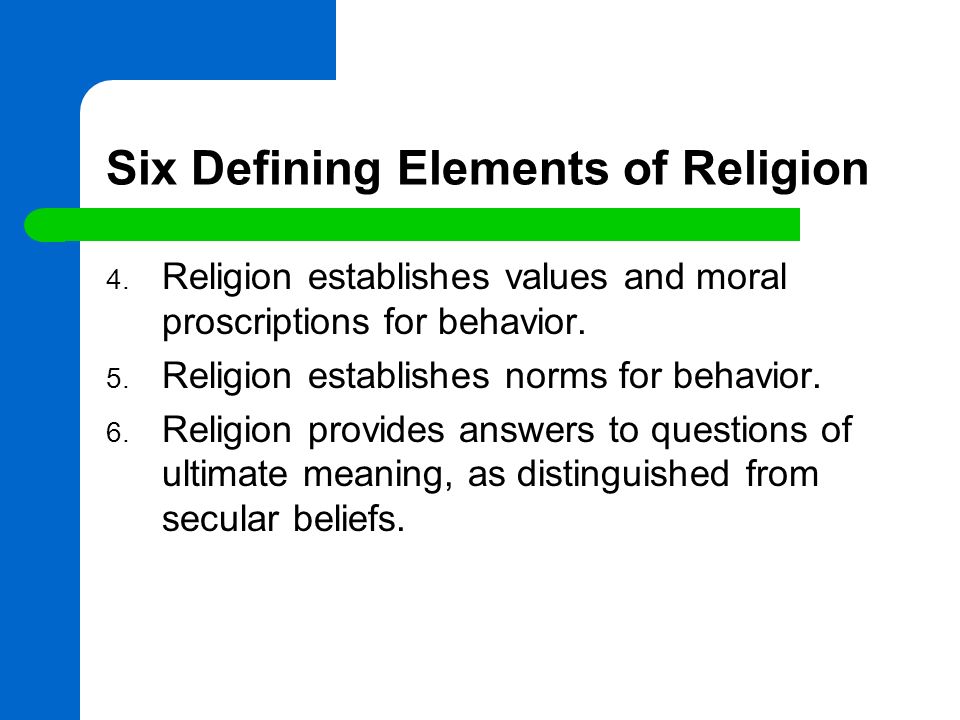 Six Defining Elements of Religion

4. Religion establishes values and moral proscriptions for behavior.
5. Religion establishes norms for behavior.
6. Religion provides answers to questions of ultimate meaning, as distinguished from secular beliefs.